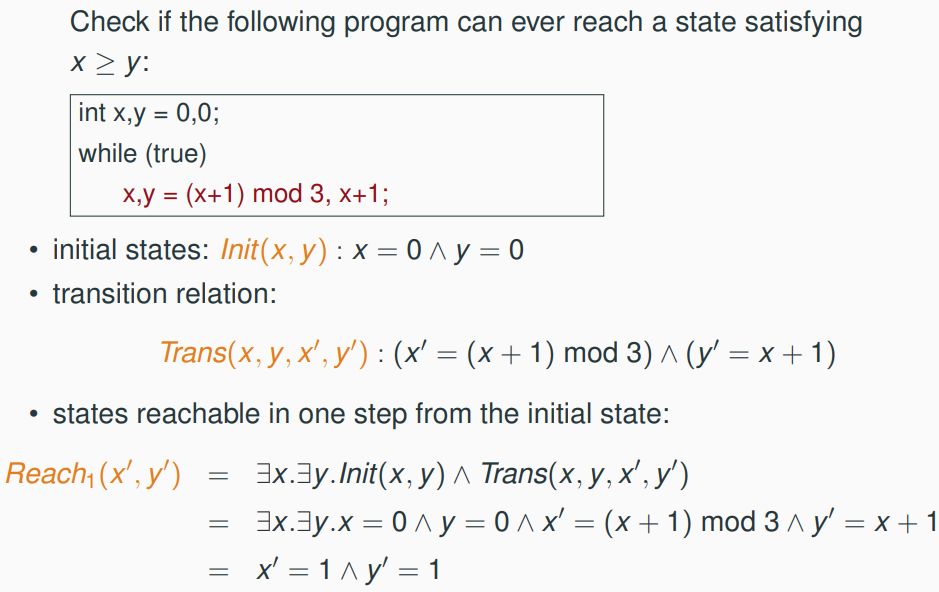 Check if the following program can ever reach a state satisfying $x \geq y$:

int x,y = 0,0;
while (true)
x,y = (x+1) mod 3, x+1;

• initial states: $Init(x, y) : x = 0 \wedge y = 0$
• transition relation:

$Trans(x, y, x', y') : (x' = (x + 1) \bmod 3) \wedge (y' = x + 1)$

• states reachable in one step from the initial state:

$Reach_1(x', y') = \exists x.\exists y.Init(x, y) \wedge Trans(x, y, x', y')$
$= \exists x.\exists y.x = 0 \wedge y = 0 \wedge x' = (x + 1) \bmod 3 \wedge y' = x + 1$
$= x' = 1 \wedge y' = 1$